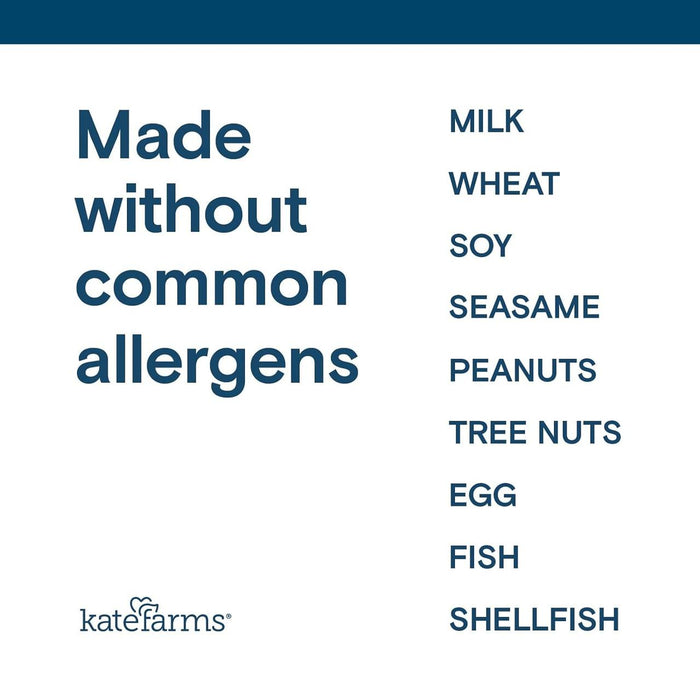 Made without common allergens

katefarms®

MILK

WHEAT

SOY

SEASAME

PEANUTS

TREE NUTS

EGG

FISH

SHELLFISH